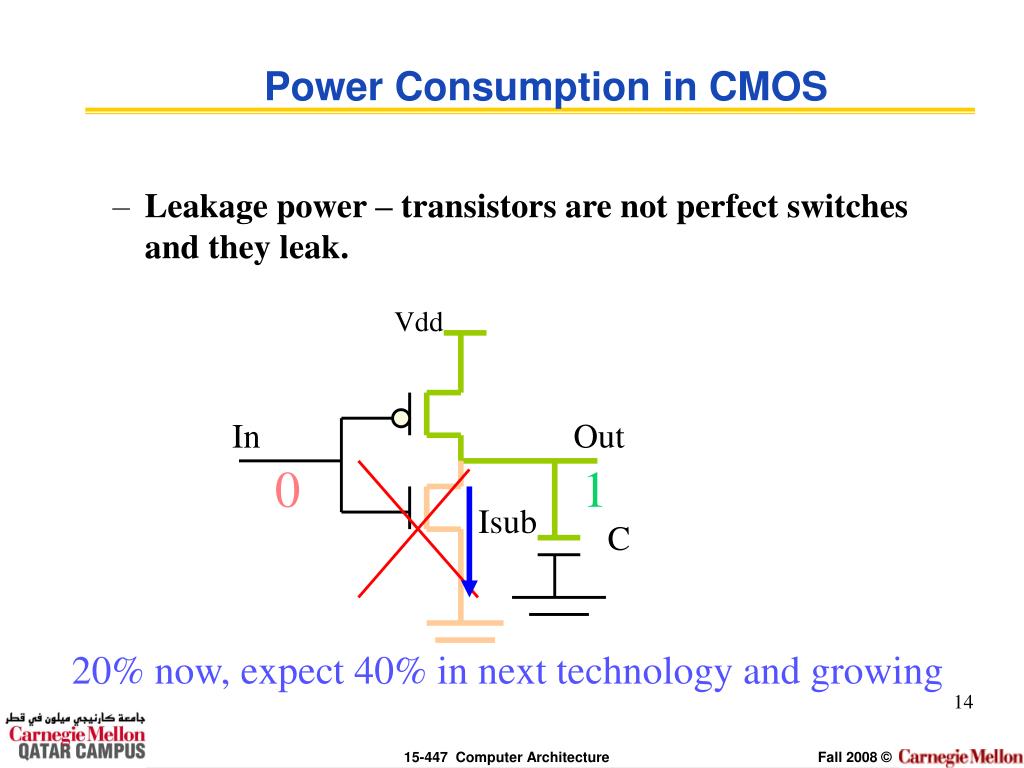 Power Consumption in CMOS

– Leakage power – transistors are not perfect switches and they leak.

Vdd

In

Out

0

1

Isub

C

20% now, expect 40% in next technology and growing

14

جامعة كارنيجي ميلون في قطر
Carnegie Mellon
QATAR CAMPUS

15-447 Computer Architecture

Fall 2008 © Carnegie Mellon